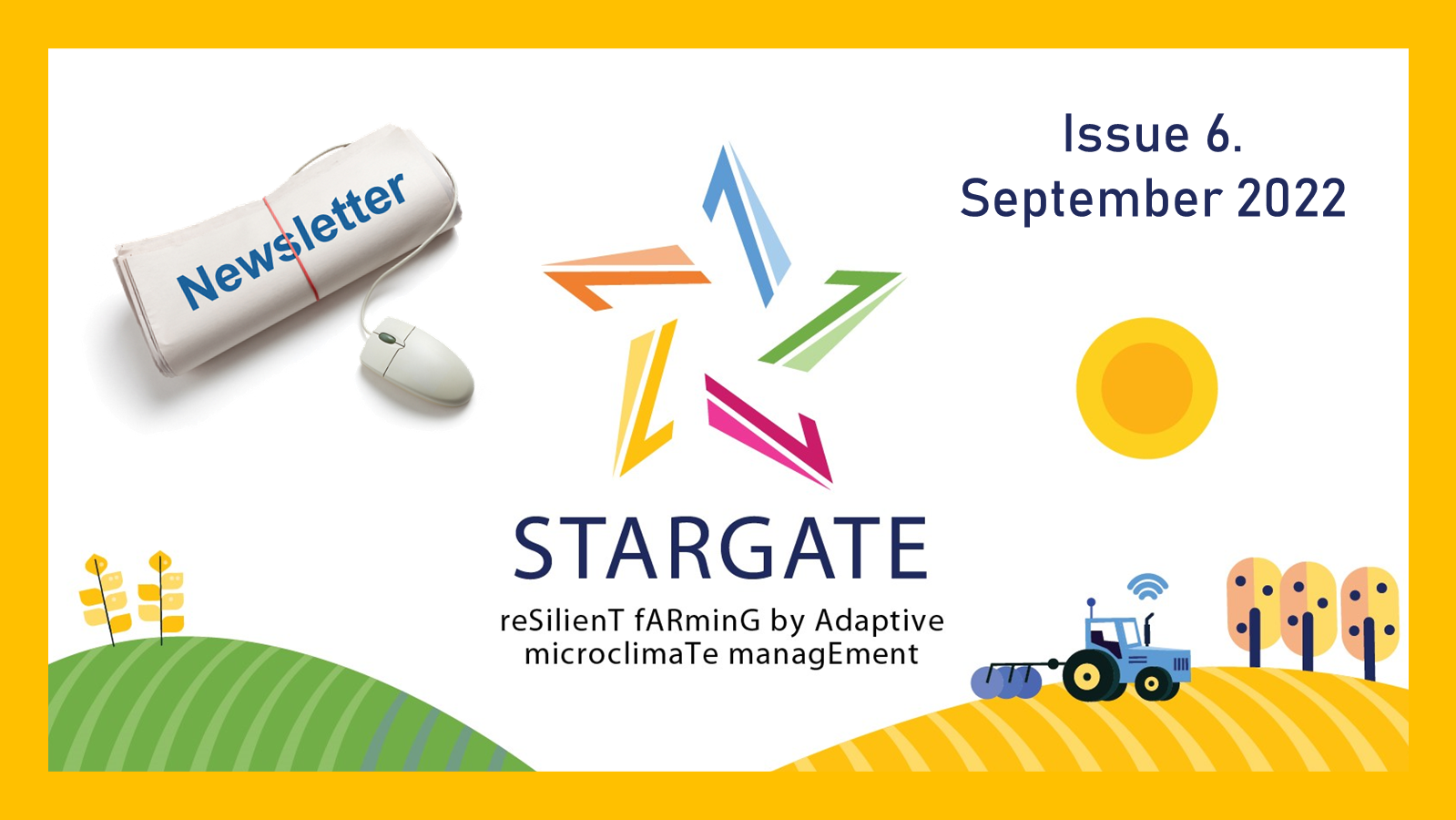 Newsletter

Issue 6.
September 2022

STARGATE

reSilienT fARminG by Adaptive microclimaTe managEment